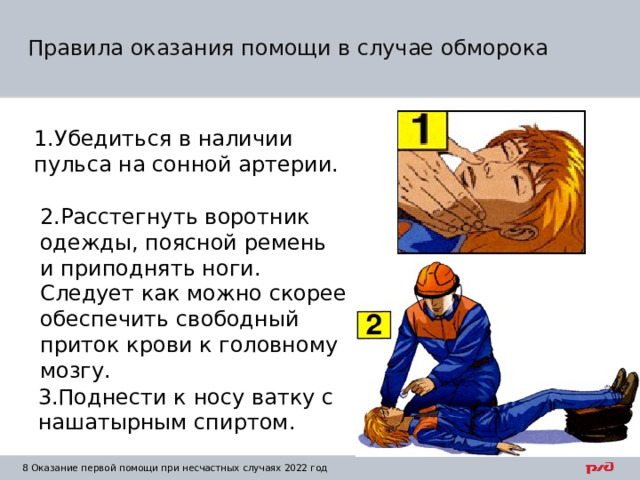 Правила оказания помощи в случае обморока

1.Убедиться в наличии пульса на сонной артерии.

2.Расстегнуть воротник одежды, поясной ремень и приподнять ноги. Следует как можно скорее обеспечить свободный приток крови к головному мозгу.

3.Поднести к носу ватку с нашатырным спиртом.

1

2

8 Оказание первой помощи при несчастных случаях 2022 год

РЖД